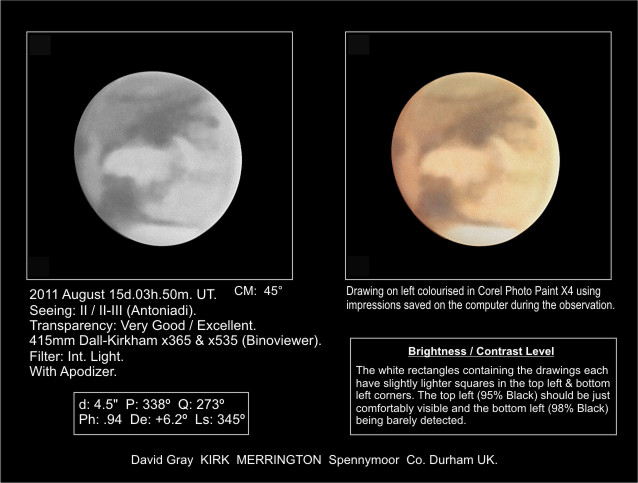 2011 August 15d.03h.50m. UT. CM: 45°
Seeing: II / II-III (Antoniadi).
Transparency: Very Good / Excellent.
415mm Dall-Kirkham x365 & x535 (Binoviewer).
Filter: Int. Light.
With Apodizer.

d: 4.5" P: 338° Q: 273°
Ph: .94 De: +6.2° Ls: 345°

Drawing on left colourised in Corel Photo Paint X4 using impressions saved on the computer during the observation.

Brightness / Contrast Level

The white rectangles containing the drawings each have slightly lighter squares in the top left & bottom left corners. The top left (95% Black) should be just comfortably visible and the bottom left (98% Black) being barely detected.

David Gray KIRK MERRINGTON Spennymoor Co. Durham UK.